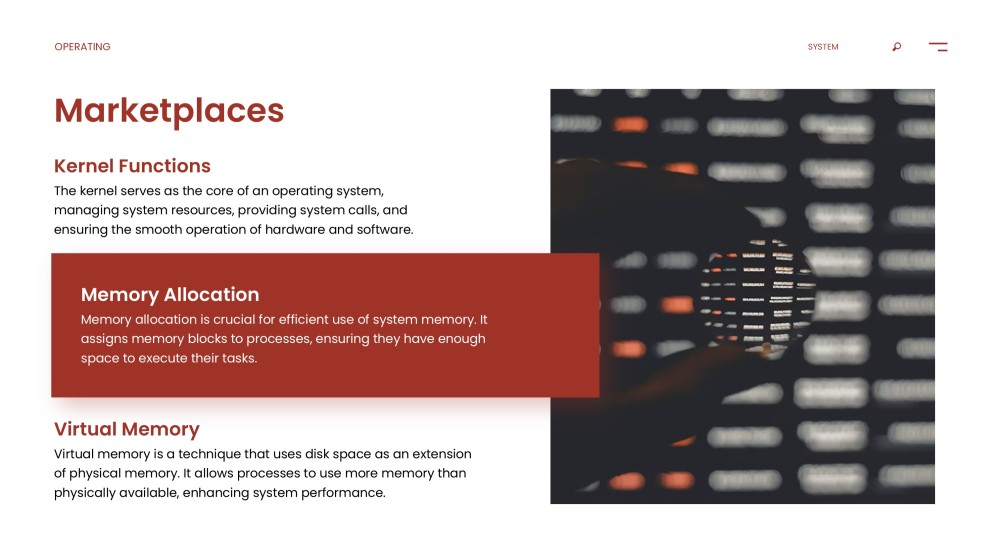 OPERATING

SYSTEM

Marketplaces

Kernel Functions

The kernel serves as the core of an operating system, managing system resources, providing system calls, and ensuring the smooth operation of hardware and software.

Memory Allocation

Memory allocation is crucial for efficient use of system memory. It assigns memory blocks to processes, ensuring they have enough space to execute their tasks.

Virtual Memory

Virtual memory is a technique that uses disk space as an extension of physical memory. It allows processes to use more memory than physically available, enhancing system performance.